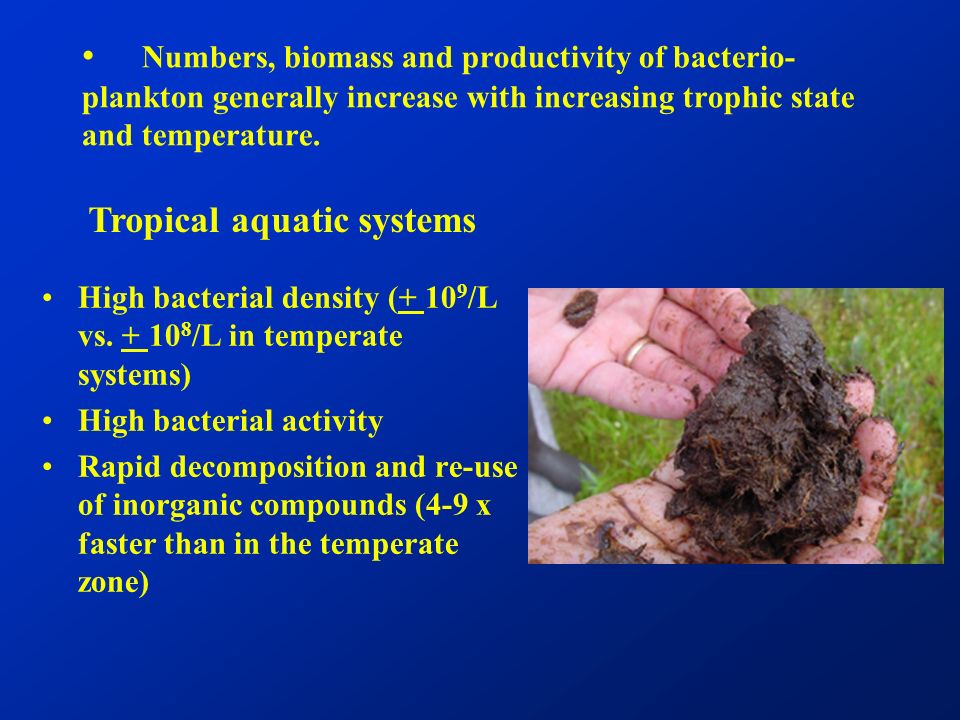 • Numbers, biomass and productivity of bacterioplankton generally increase with increasing trophic state and temperature.

Tropical aquatic systems

• High bacterial density ($\underline{+}$ $10^9$/L vs. $\underline{+}$ $10^8$/L in temperate systems)
• High bacterial activity
• Rapid decomposition and re-use of inorganic compounds (4-9 x faster than in the temperate zone)